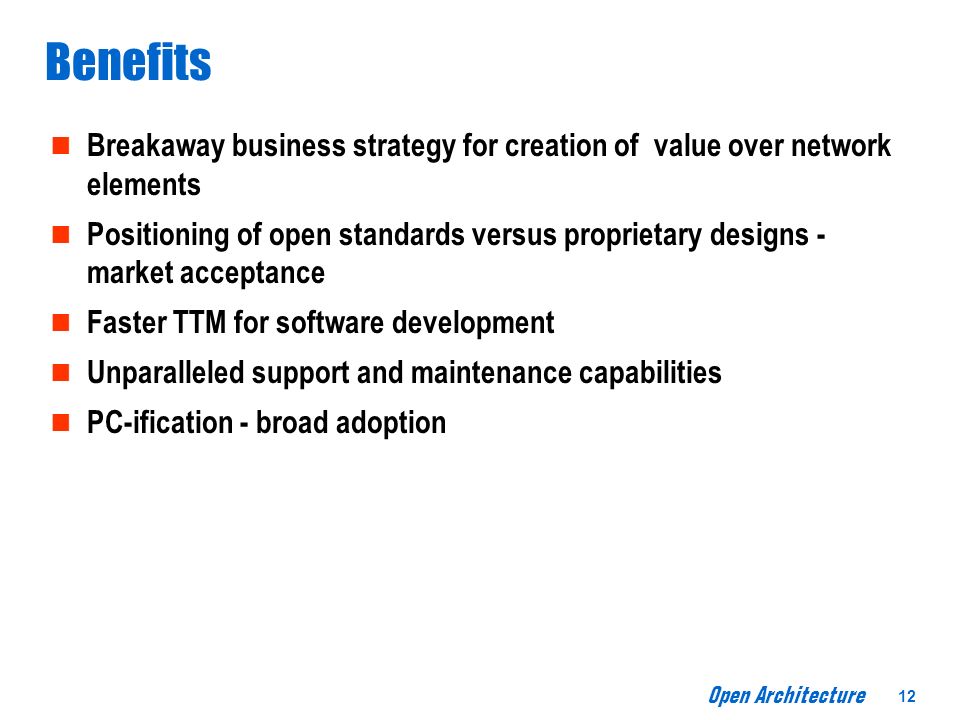 Benefits

Breakaway business strategy for creation of value over network elements

Positioning of open standards versus proprietary designs - market acceptance

Faster TTM for software development

Unparalleled support and maintenance capabilities

PC-ification - broad adoption

Open Architecture 12